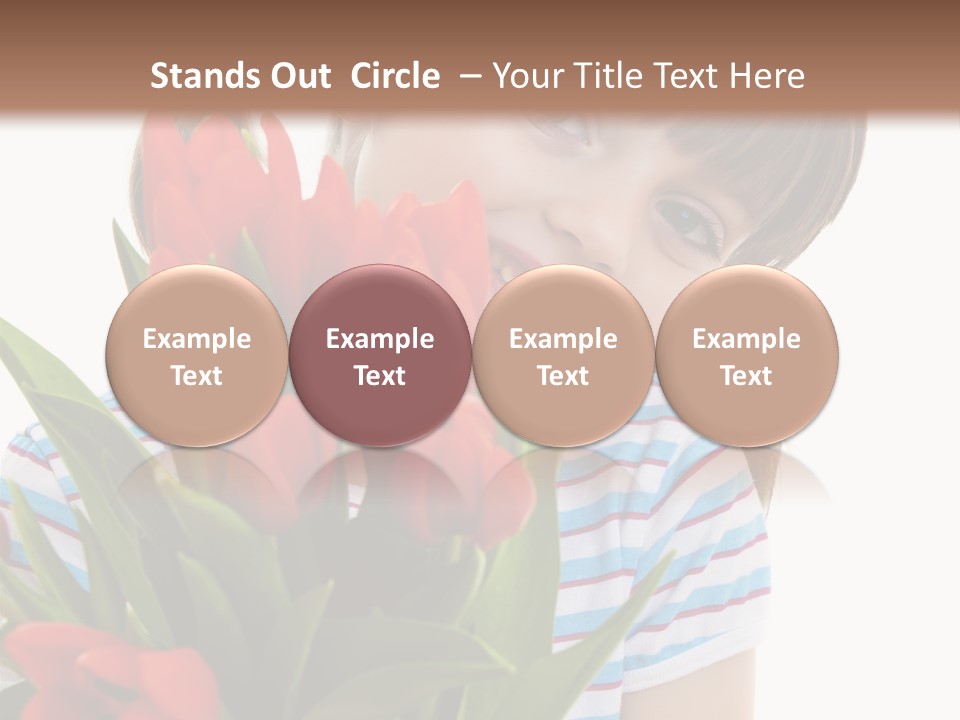 Stands Out Circle – Your Title Text Here

Example Text

Example Text

Example Text

Example Text